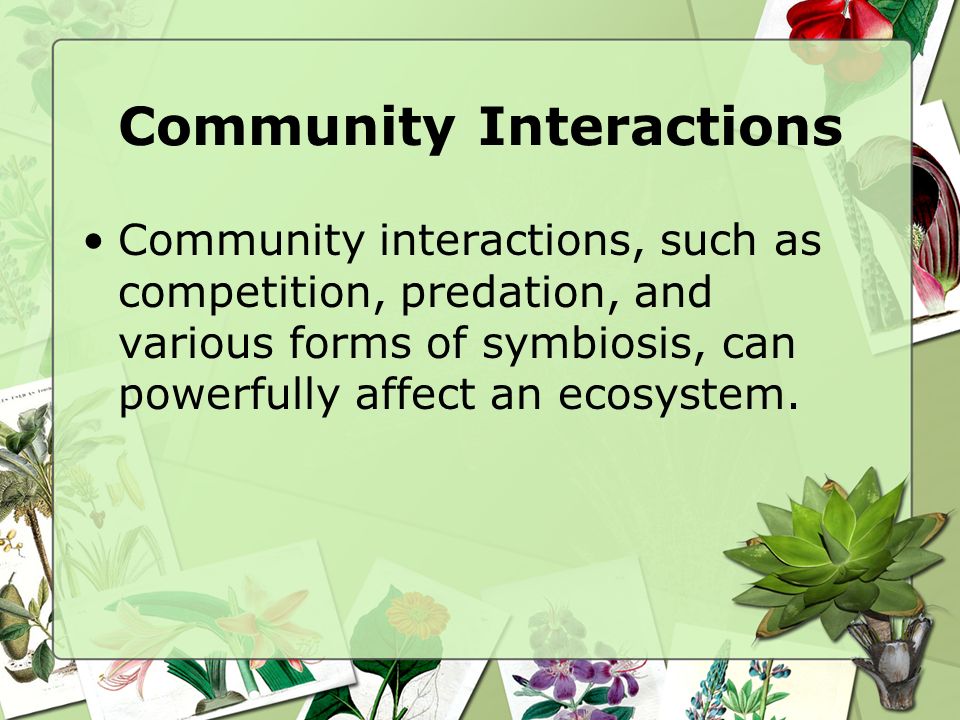 Community Interactions

• Community interactions, such as competition, predation, and various forms of symbiosis, can powerfully affect an ecosystem.